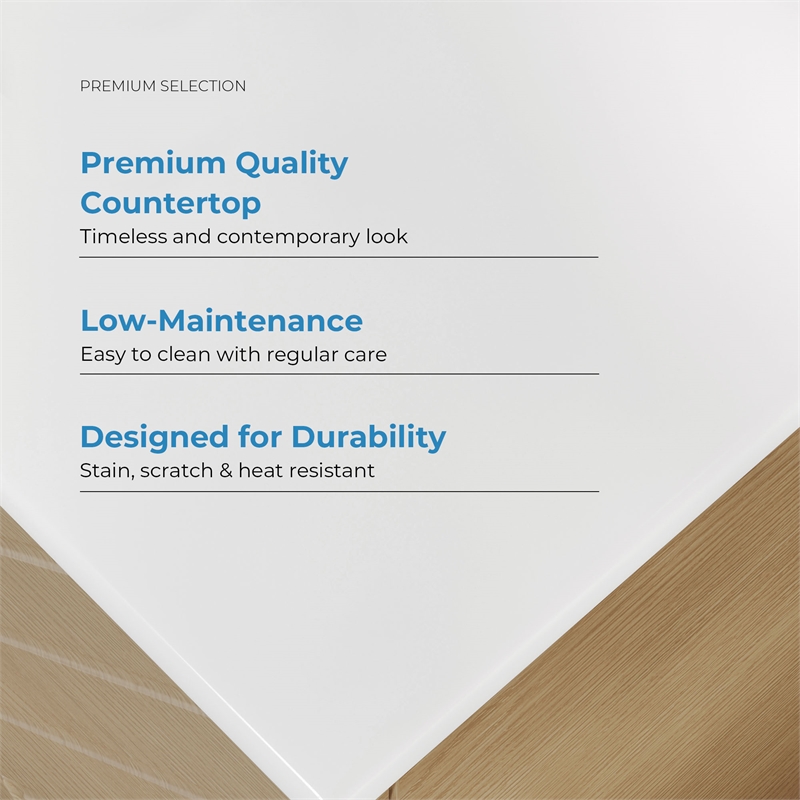 PREMIUM SELECTION

Premium Quality Countertop
Timeless and contemporary look

Low-Maintenance
Easy to clean with regular care

Designed for Durability
Stain, scratch & heat resistant